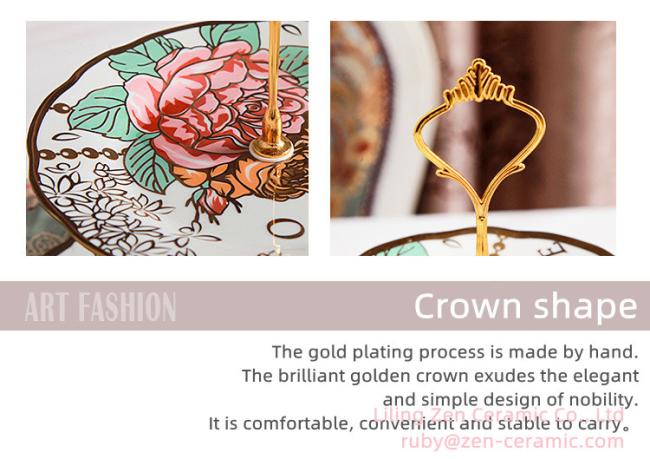 ART FASHION

Crown shape

The gold plating process is made by hand. The brilliant golden crown exudes the elegant and simple design of nobility. It is comfortable, convenient and stable to carry。

Liling Zen Ceramic Co., Ltd
ruby@zen-ceramic.com